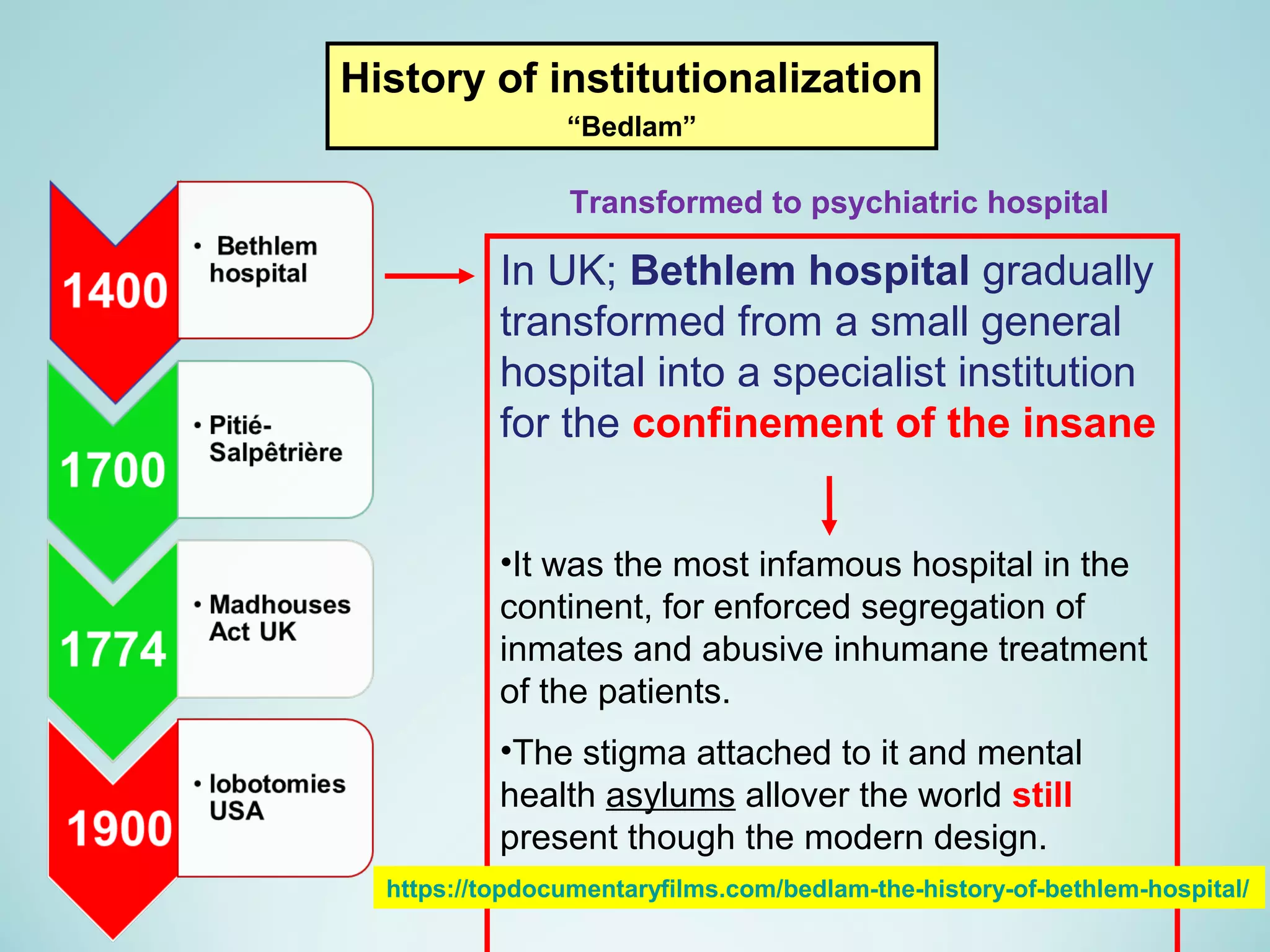 History of institutionalization
“Bedlam”

1400
• Bethlem hospital

1700
• Pitié-Salpêtrière

1774
• Madhouses Act UK

1900
• lobotomies USA

Transformed to psychiatric hospital

In UK; Bethlem hospital gradually transformed from a small general hospital into a specialist institution for the confinement of the insane

•It was the most infamous hospital in the continent, for enforced segregation of inmates and abusive inhumane treatment of the patients.

•The stigma attached to it and mental health asylums allover the world still present though the modern design.

https://topdocumentaryfilms.com/bedlam-the-history-of-bethlem-hospital/